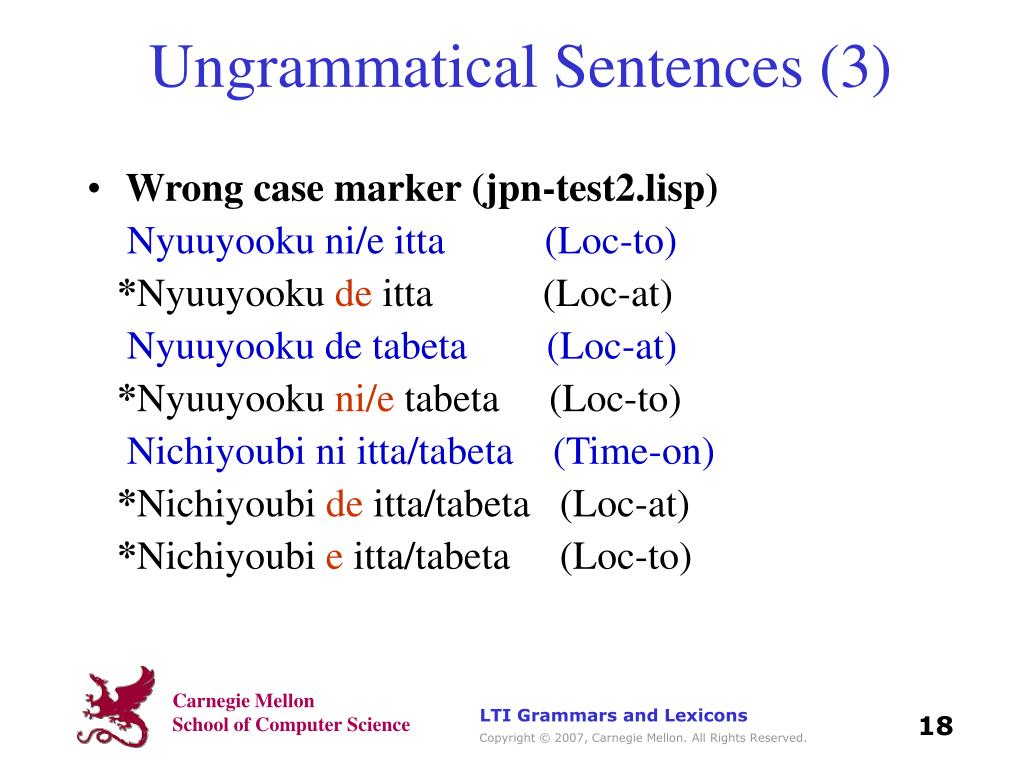 Ungrammatical Sentences (3)

• Wrong case marker (jpn-test2.lisp)
Nyuuyooku ni/e itta (Loc-to)
*Nyuuyooku de itta (Loc-at)
Nyuuyooku de tabeta (Loc-at)
*Nyuuyooku ni/e tabeta (Loc-to)
Nichiyoubi ni itta/tabeta (Time-on)
*Nichiyoubi de itta/tabeta (Loc-at)
*Nichiyoubi e itta/tabeta (Loc-to)

Carnegie Mellon
School of Computer Science

LTI Grammars and Lexicons
Copyright © 2007, Carnegie Mellon. All Rights Reserved.

18